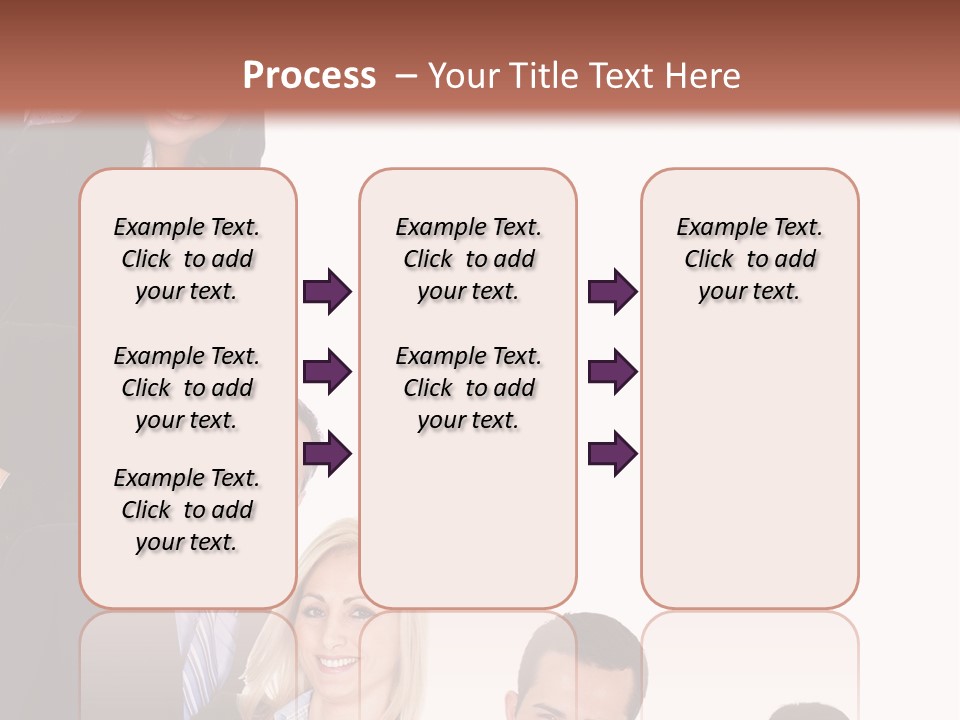 Process – Your Title Text Here

Example Text. Click to add your text.

Example Text. Click to add your text.

Example Text. Click to add your text.

Example Text. Click to add your text.

Example Text. Click to add your text.

Example Text. Click to add your text.